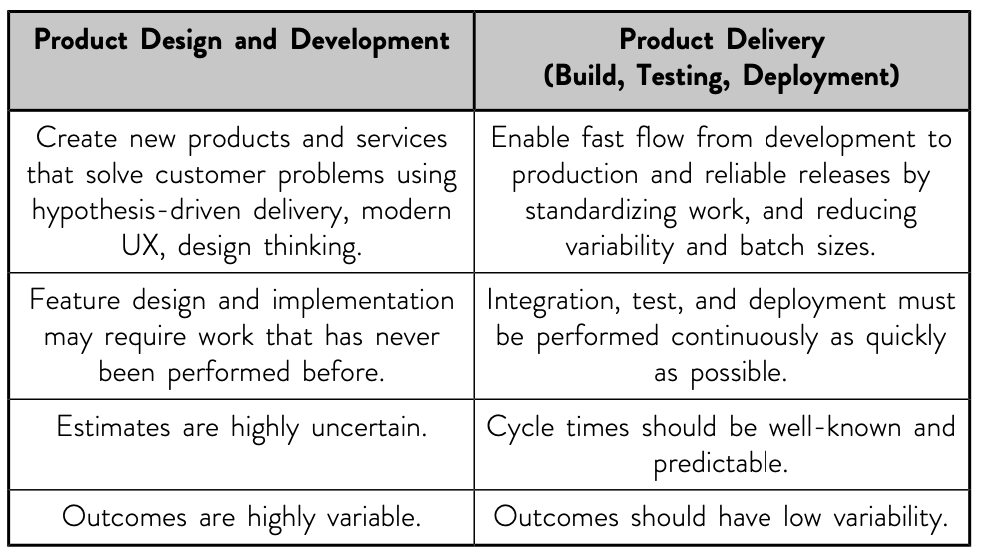 | Product Design and Development | Product Delivery (Build, Testing, Deployment) |
|---|---|
| Create new products and services that solve customer problems using hypothesis-driven delivery, modern UX, design thinking. | Enable fast flow from development to production and reliable releases by standardizing work, and reducing variability and batch sizes. |
| Feature design and implementation may require work that has never been performed before. | Integration, test, and deployment must be performed continuously as quickly as possible. |
| Estimates are highly uncertain. | Cycle times should be well-known and predictable. |
| Outcomes are highly variable. | Outcomes should have low variability. |